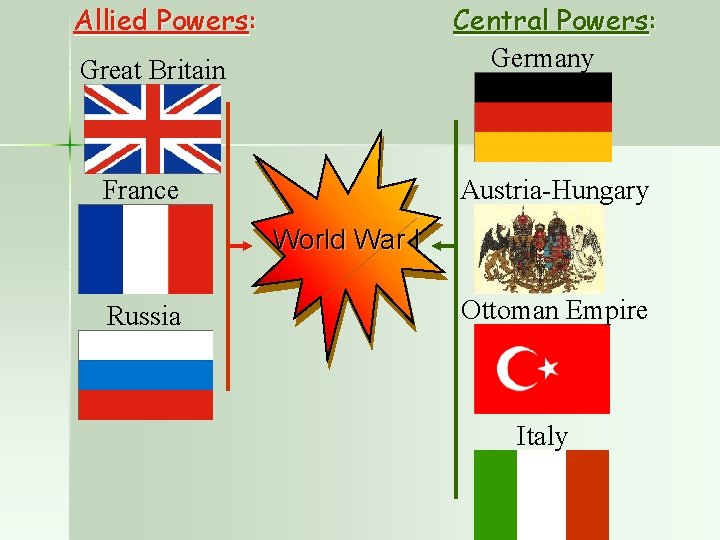 Allied Powers:

Great Britain

France

Russia

World War I

Central Powers:

Germany

Austria-Hungary

Ottoman Empire

Italy